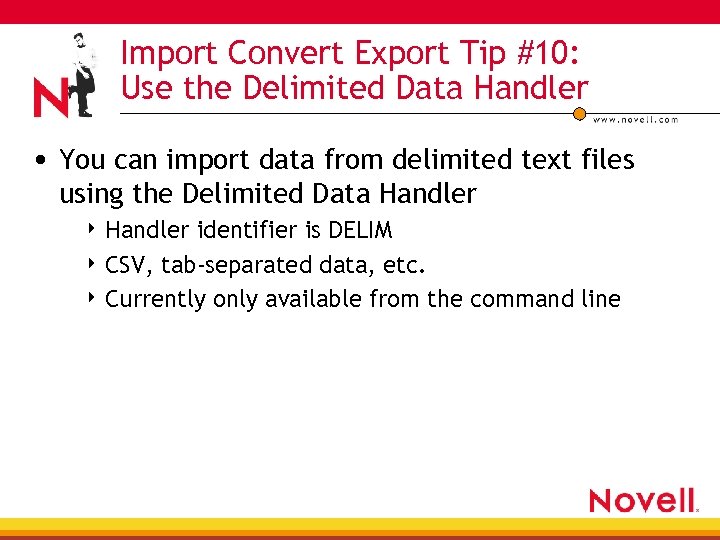 N

Import Convert Export Tip #10:
Use the Delimited Data Handler

www.novell.com

• You can import data from delimited text files using the Delimited Data Handler
‣ Handler identifier is DELIM
‣ CSV, tab-separated data, etc.
‣ Currently only available from the command line

Novell.